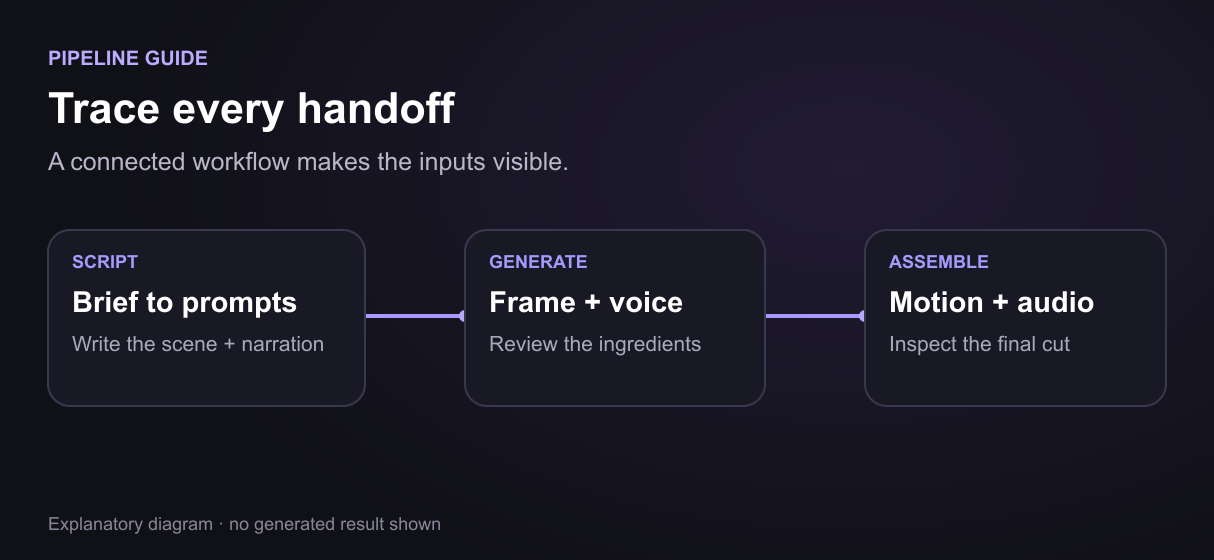 PIPELINE GUIDE

Trace every handoff

A connected workflow makes the inputs visible.

SCRIPT
Brief to prompts
Write the scene + narration

GENERATE
Frame + voice
Review the ingredients

ASSEMBLE
Motion + audio
Inspect the final cut

Explanatory diagram · no generated result shown